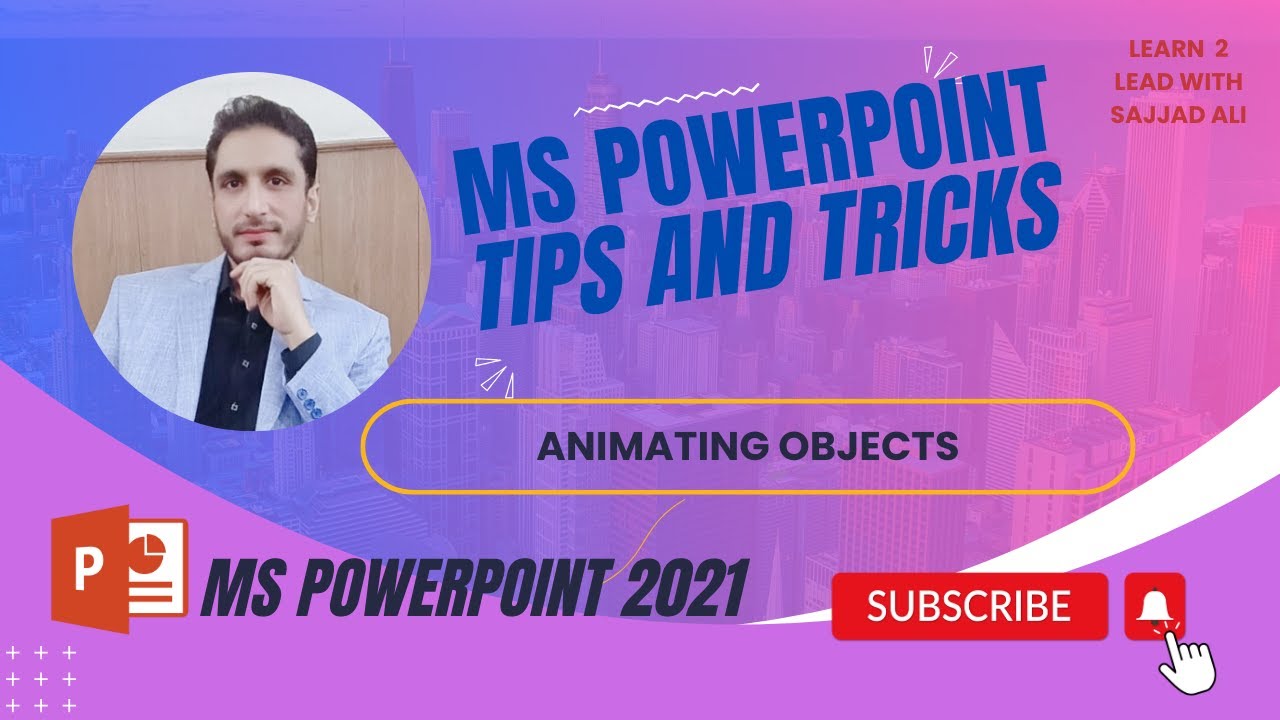 LEARN 2 LEAD WITH SAJJAD ALI

MS POWERPOINT TIPS AND TRICKS

ANIMATING OBJECTS

P

MS POWERPOINT 2021

SUBSCRIBE